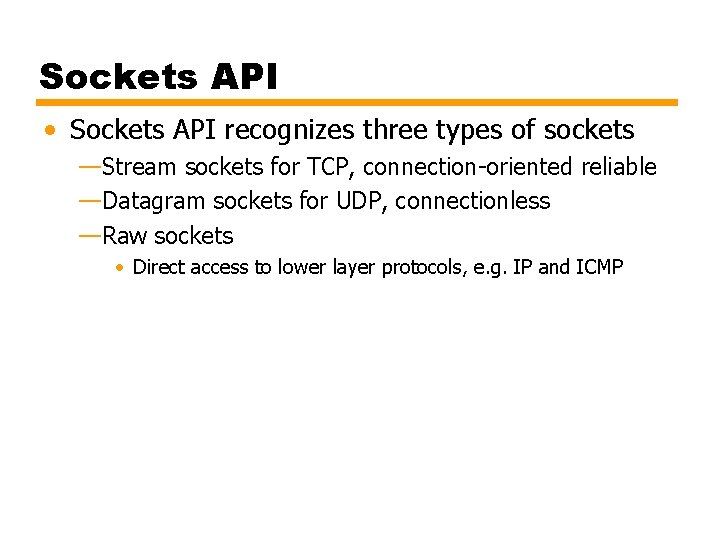 Sockets API

• Sockets API recognizes three types of sockets

—Stream sockets for TCP, connection-oriented reliable

—Datagram sockets for UDP, connectionless

—Raw sockets

• Direct access to lower layer protocols, e.g. IP and ICMP